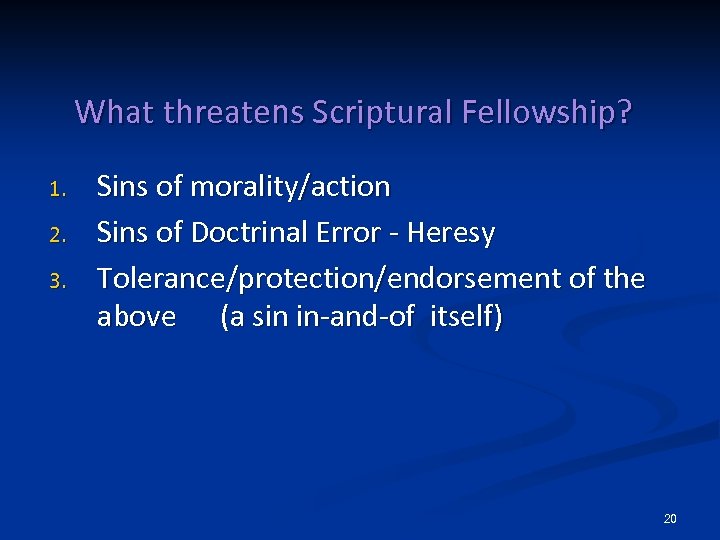 What threatens Scriptural Fellowship?

1. Sins of morality/action
2. Sins of Doctrinal Error - Heresy
3. Tolerance/protection/endorsement of the above (a sin in-and-of itself)

20